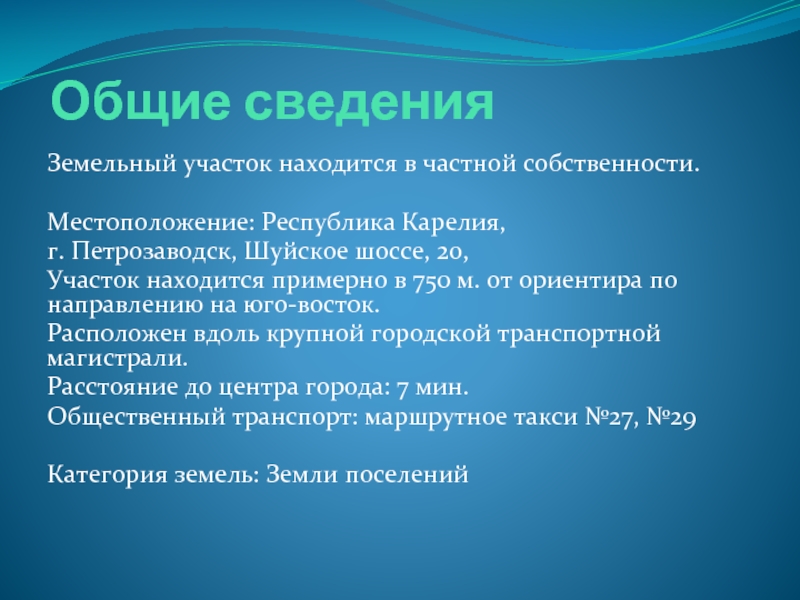 Общие сведения

Земельный участок находится в частной собственности.

Местоположение: Республика Карелия,
г. Петрозаводск, Шуйское шоссе, 20,
Участок находится примерно в 750 м. от ориентира по направлению на юго-восток.
Расположен вдоль крупной городской транспортной магистрали.
Расстояние до центра города: 7 мин.
Общественный транспорт: маршрутное такси №27, №29

Категория земель: Земли поселений